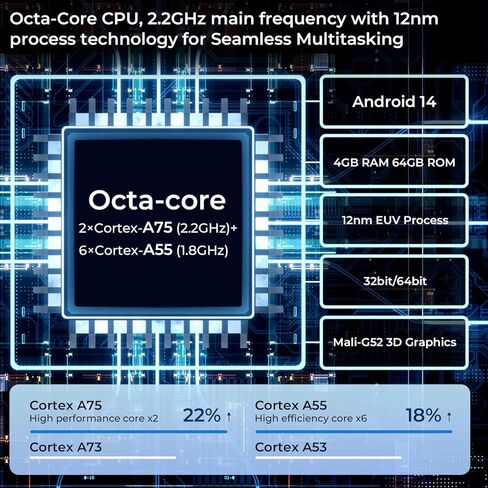 Octa-Core CPU, 2.2GHz main frequency with 12nm process technology for Seamless Multitasking

Octa-core
2×Cortex-A75 (2.2GHz)+
6×Cortex-A55 (1.8GHz)

Android 14

4GB RAM 64GB ROM

12nm EUV Process

32bit/64bit

Mali-G52 3D Graphics

Cortex A75
High performance core x2
22% ↑

Cortex A73

Cortex A55
High efficiency core x6
18% ↑

Cortex A53